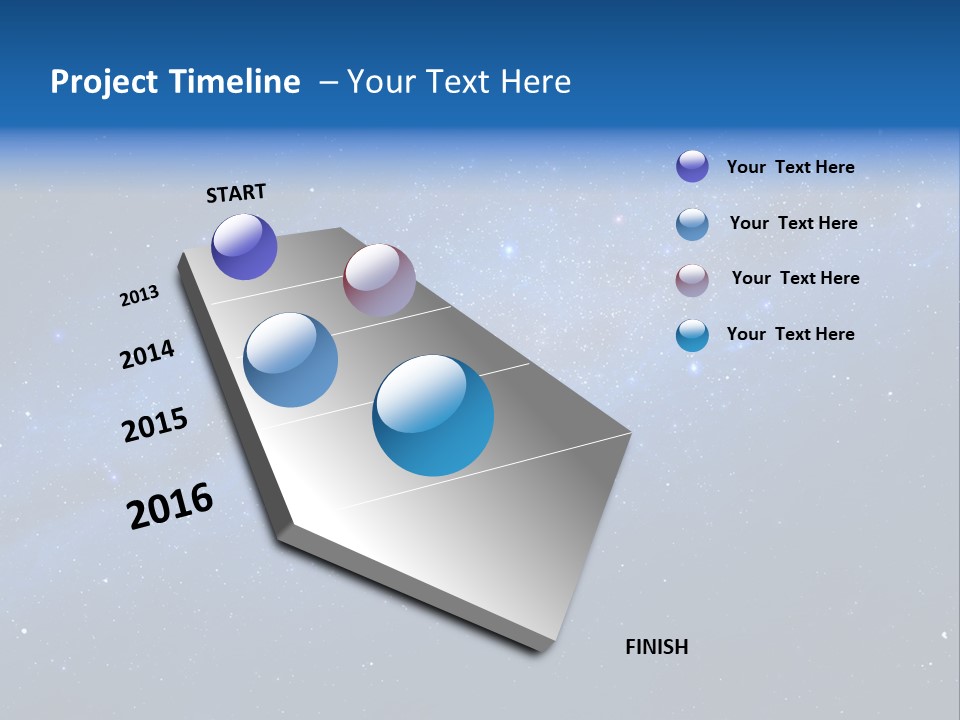 Project Timeline – Your Text Here

START

2013

2014

2015

2016

FINISH

Your Text Here

Your Text Here

Your Text Here

Your Text Here